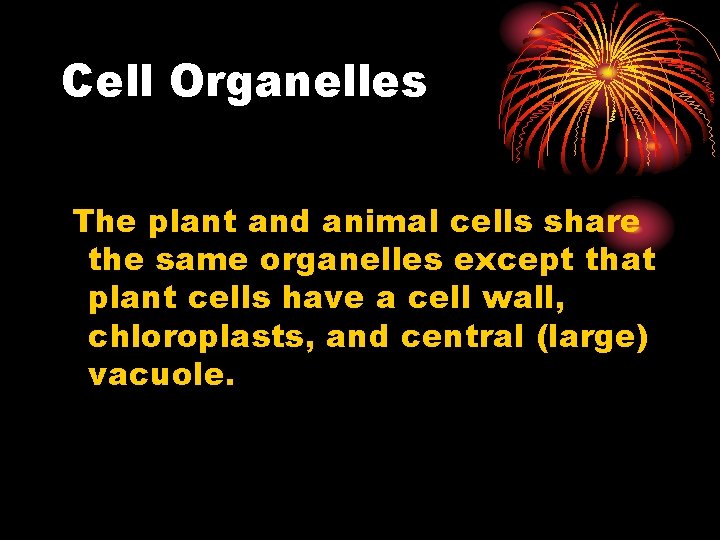 Cell Organelles

The plant and animal cells share the same organelles except that plant cells have a cell wall, chloroplasts, and central (large) vacuole.